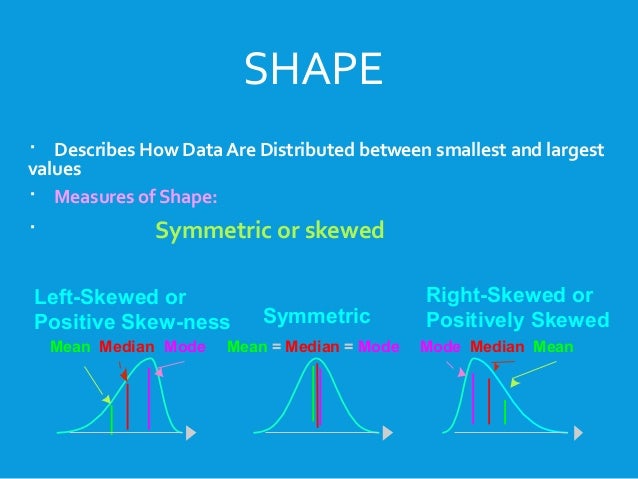 SHAPE

· Describes How Data Are Distributed between smallest and largest values

· Measures of Shape:

· Symmetric or skewed

Left-Skewed or Positive Skew-ness

Mean Median Mode

Symmetric

Mean = Median = Mode

Right-Skewed or Positively Skewed

Mode Median Mean